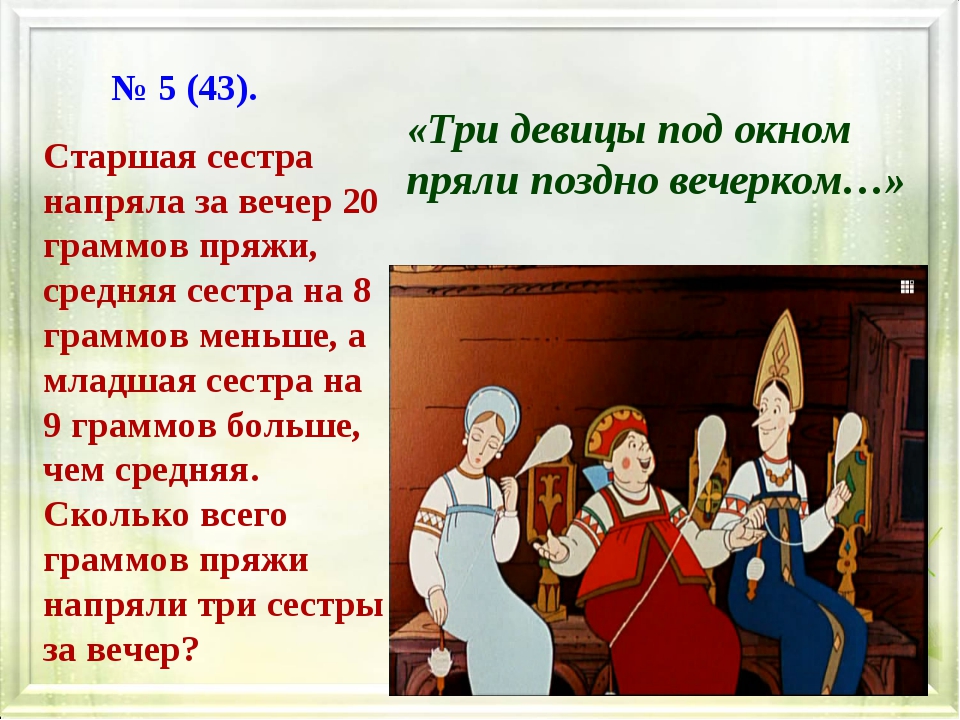 № 5 (43).

Старшая сестра напряла за вечер 20 граммов пряжи, средняя сестра на 8 граммов меньше, а младшая сестра на 9 граммов больше, чем средняя. Сколько всего граммов пряжи напряли три сестры за вечер?

«Три девицы под окном пряли поздно вечерком…»